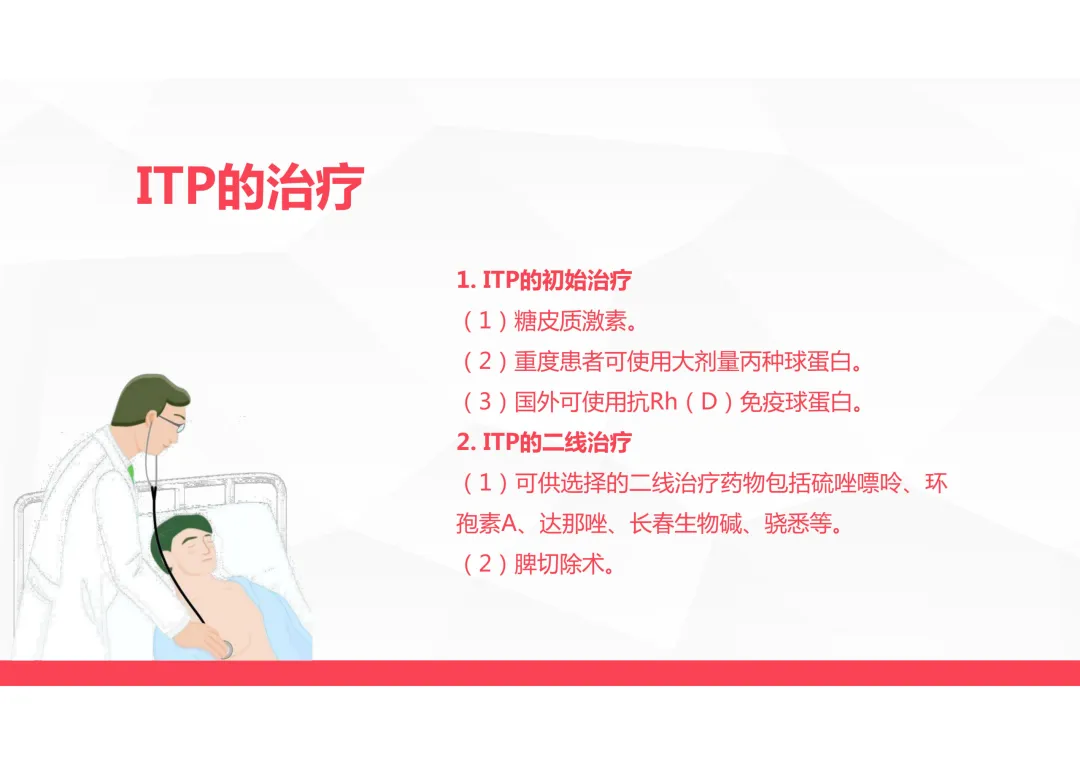 ITP的治疗

1. ITP的初始治疗
（1）糖皮质激素。
（2）重度患者可使用大剂量丙种球蛋白。
（3）国外可使用抗Rh（D）免疫球蛋白。
2. ITP的二线治疗
（1）可供选择的二线治疗药物包括硫唑嘌呤、环孢素A、达那唑、长春生物碱、骁悉等。
（2）脾切除术。